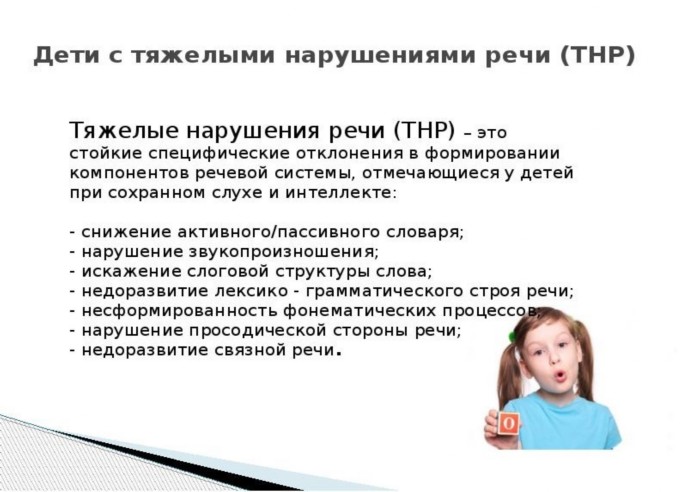 Дети с тяжелыми нарушениями речи (ТНР)

Тяжелые нарушения речи (ТНР) – это стойкие специфические отклонения в формировании компонентов речевой системы, отмечающиеся у детей при сохранном слухе и интеллекте:

- снижение активного/пассивного словаря;
- нарушение звукопроизношения;
- искажение слоговой структуры слова;
- недоразвитие лексико - грамматического строя речи;
- несформированность фонематических процессов;
- нарушение просодической стороны речи;
- недоразвитие связной речи.

О